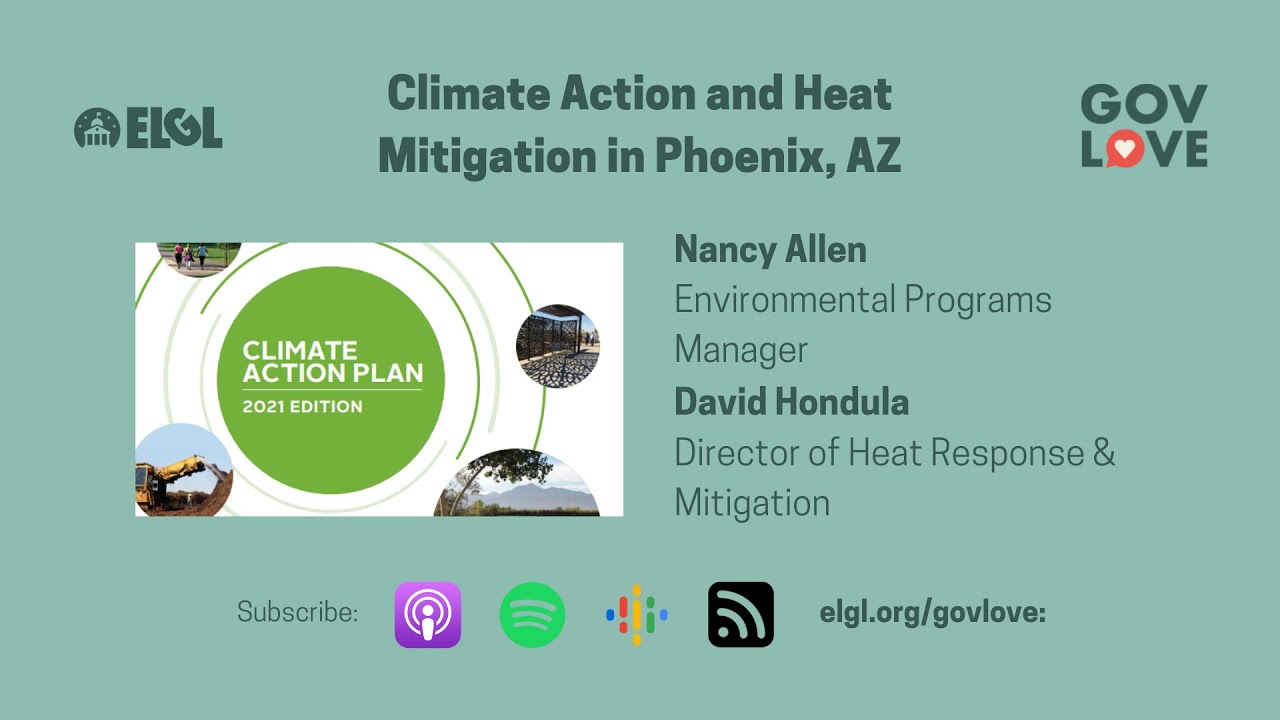 ELGL

Climate Action and Heat Mitigation in Phoenix, AZ

GOV LOVE

CLIMATE ACTION PLAN
2021 EDITION

Nancy Allen
Environmental Programs Manager
David Hondula
Director of Heat Response & Mitigation

Subscribe:

elgl.org/govlove: